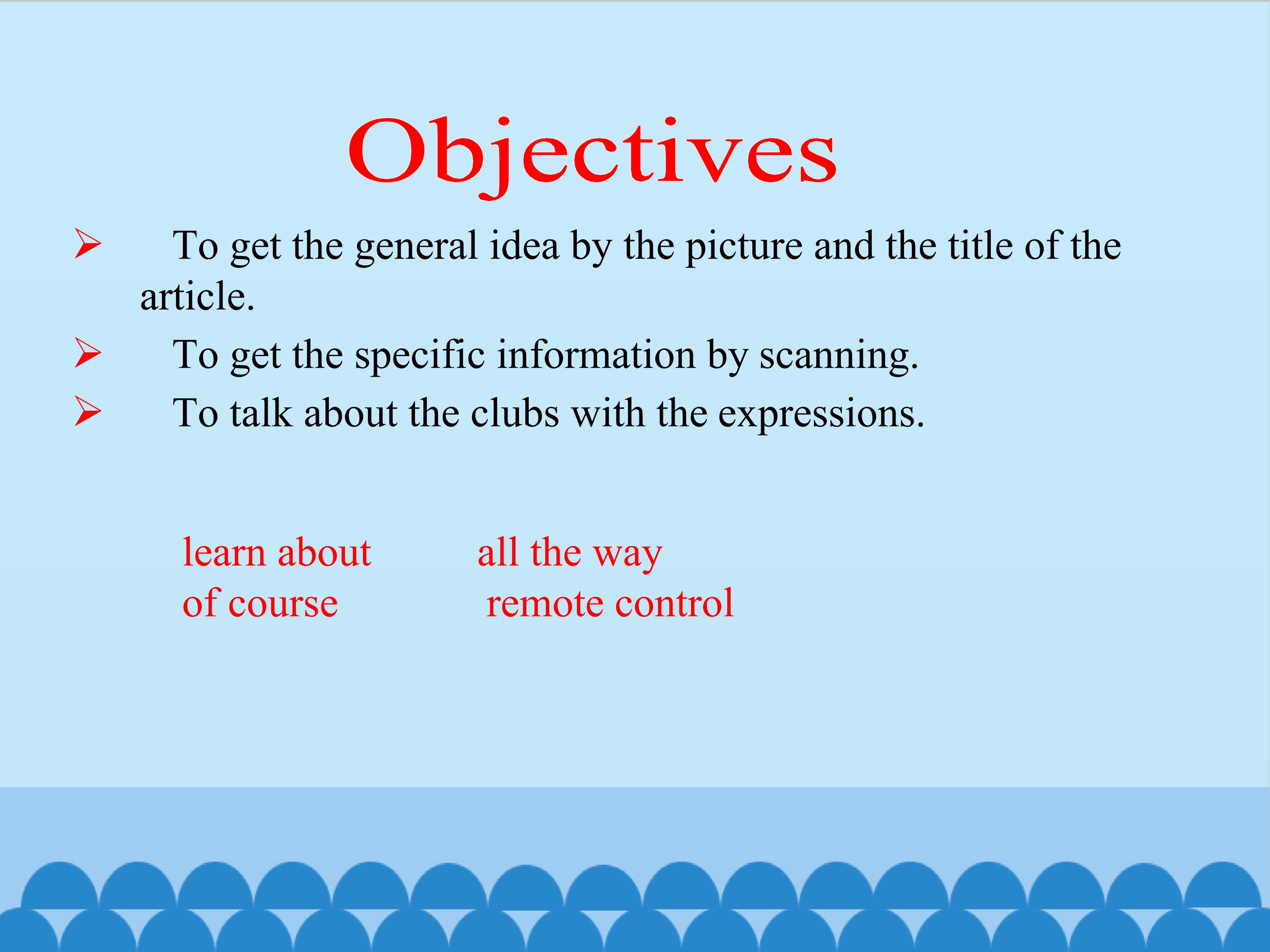 Objectives

➢ To get the general idea by the picture and the title of the article.

➢ To get the specific information by scanning.

➢ To talk about the clubs with the expressions.

learn about all the way
of course remote control